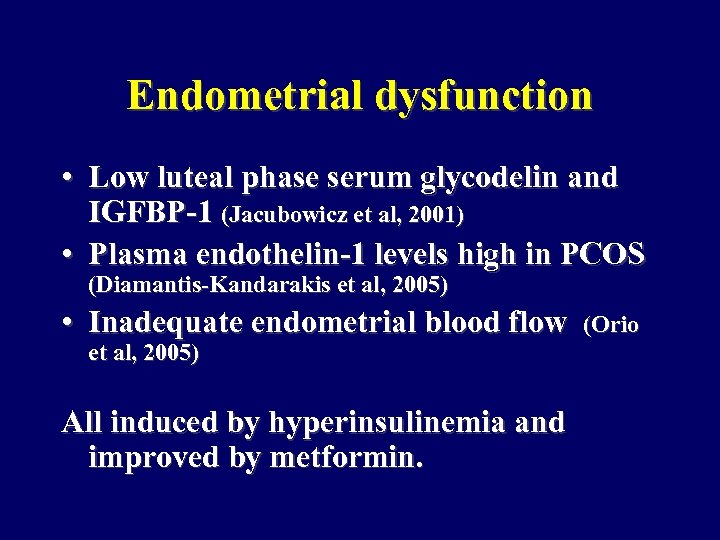 Endometrial dysfunction

• Low luteal phase serum glycodelin and IGFBP-1 (Jacubowicz et al, 2001)
• Plasma endothelin-1 levels high in PCOS (Diamantis-Kandarakis et al, 2005)
• Inadequate endometrial blood flow (Orio et al, 2005)

All induced by hyperinsulinemia and improved by metformin.